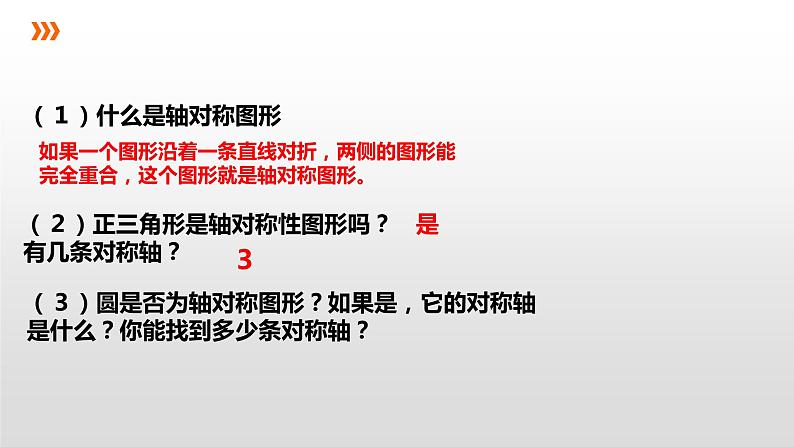 （1）什么是轴对称图形

如果一个图形沿着一条直线对折，两侧的图形能完全重合，这个图形就是轴对称图形。

（2）正三角形是轴对称性图形吗？ 是
有几条对称轴？ 3

（3）圆是否为轴对称图形？如果是，它的对称轴是什么？你能找到多少条对称轴？